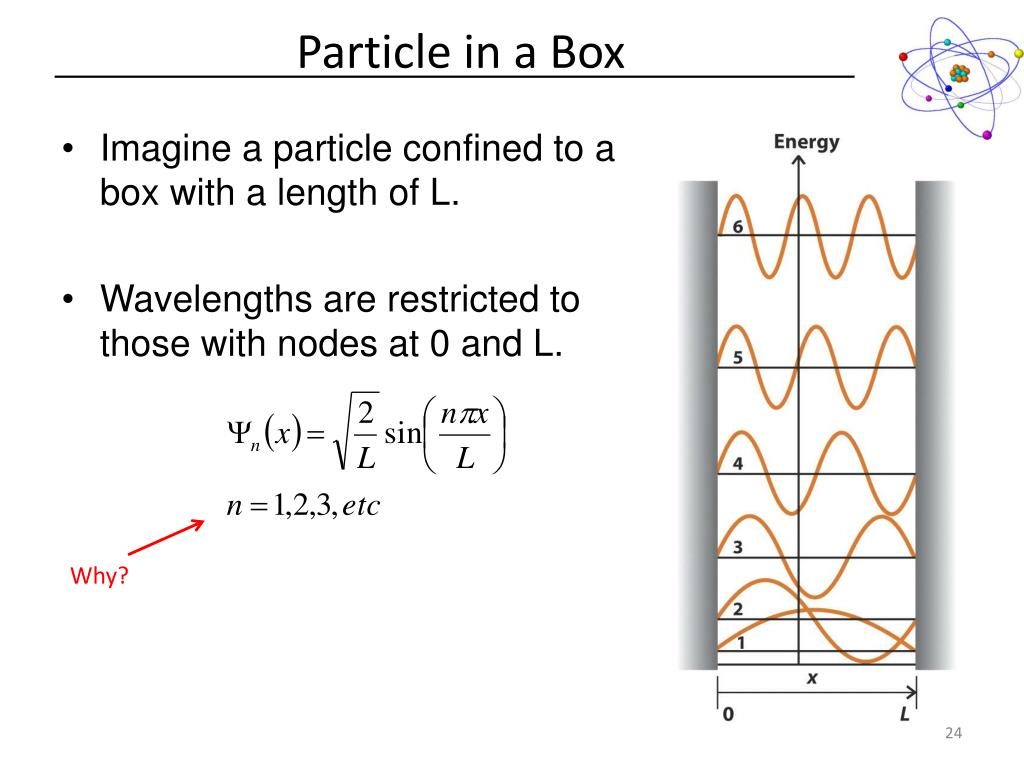 Particle in a Box

• Imagine a particle confined to a box with a length of L.

• Wavelengths are restricted to those with nodes at 0 and L.

$\Psi_n(x) = \sqrt{\frac{2}{L}} \sin\left(\frac{n\pi x}{L}\right)$

$n = 1,2,3, etc$

Why?

Energy

6

5

4

3

2

1

x

0

L

24